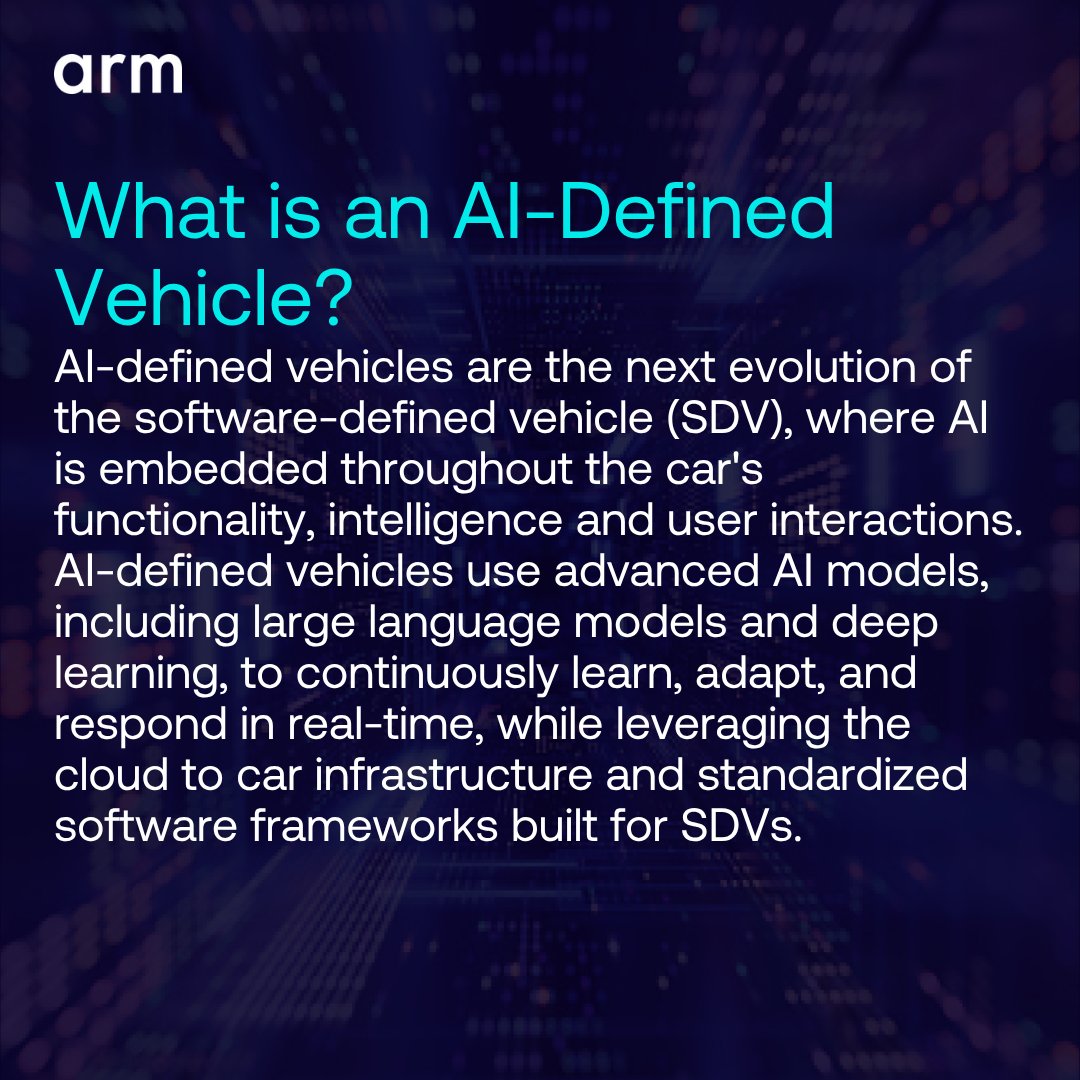 arm

What is an AI-Defined Vehicle?

AI-defined vehicles are the next evolution of the software-defined vehicle (SDV), where AI is embedded throughout the car's functionality, intelligence and user interactions. AI-defined vehicles use advanced AI models, including large language models and deep learning, to continuously learn, adapt, and respond in real-time, while leveraging the cloud to car infrastructure and standardized software frameworks built for SDVs.